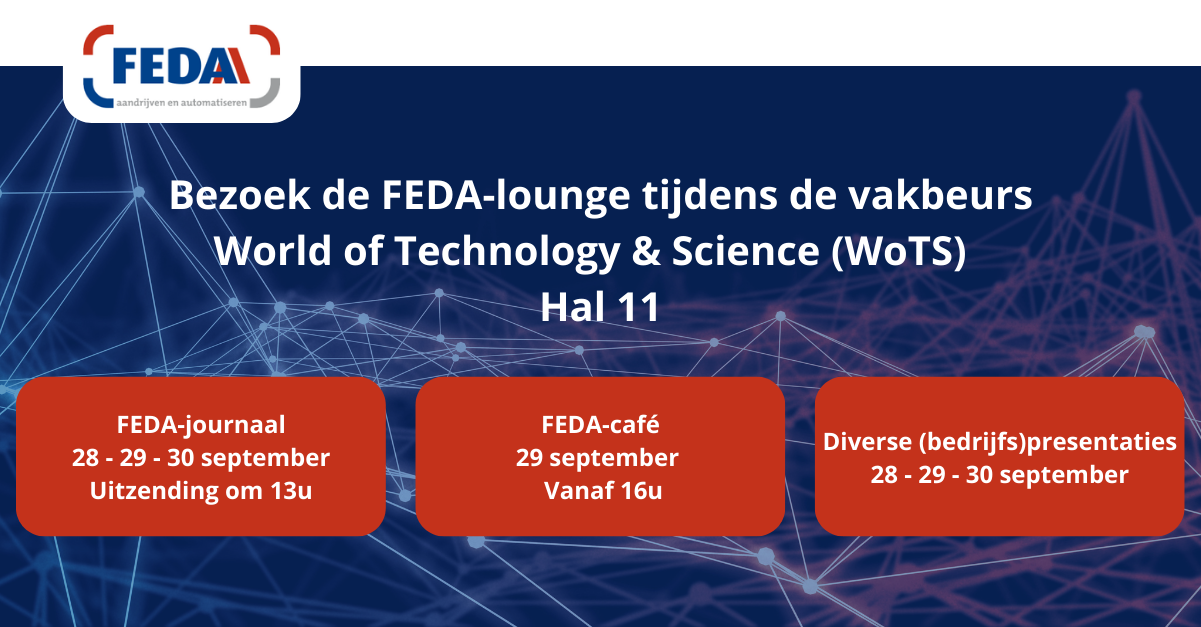 FEDA
aandrijven en automatiseren

Bezoek de FEDA-lounge tijdens de vakbeurs World of Technology & Science (WoTS) Hal 11

FEDA-journaal
28 - 29 - 30 september
Uitzending om 13u

FEDA-café
29 september
Vanaf 16u

Diverse (bedrijfs)presentaties
28 - 29 - 30 september